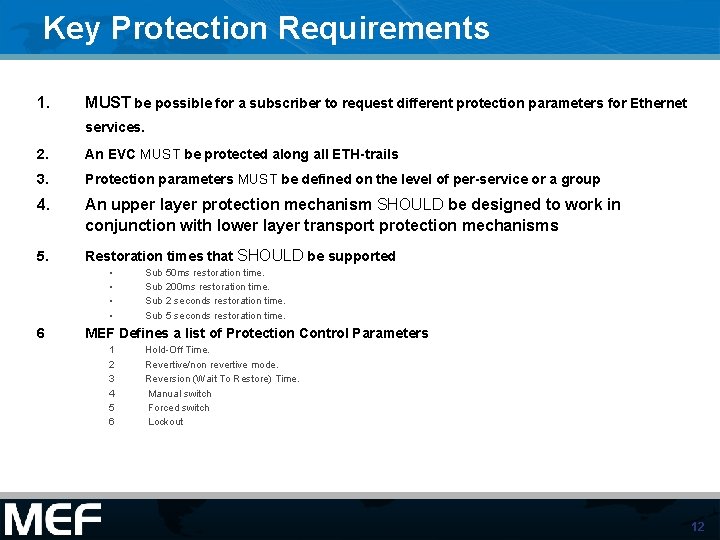 Key Protection Requirements

1. MUST be possible for a subscriber to request different protection parameters for Ethernet services.

2. An EVC MUST be protected along all ETH-trails

3. Protection parameters MUST be defined on the level of per-service or a group

4. An upper layer protection mechanism SHOULD be designed to work in conjunction with lower layer transport protection mechanisms

5. Restoration times that SHOULD be supported
• Sub 50ms restoration time.
• Sub 200ms restoration time.
• Sub 2 seconds restoration time.
• Sub 5 seconds restoration time.

6 MEF Defines a list of Protection Control Parameters
1 Hold-Off Time.
2 Revertive/non revertive mode.
3 Reversion (Wait To Restore) Time.
4 Manual switch
5 Forced switch
6 Lockout

MEF

12